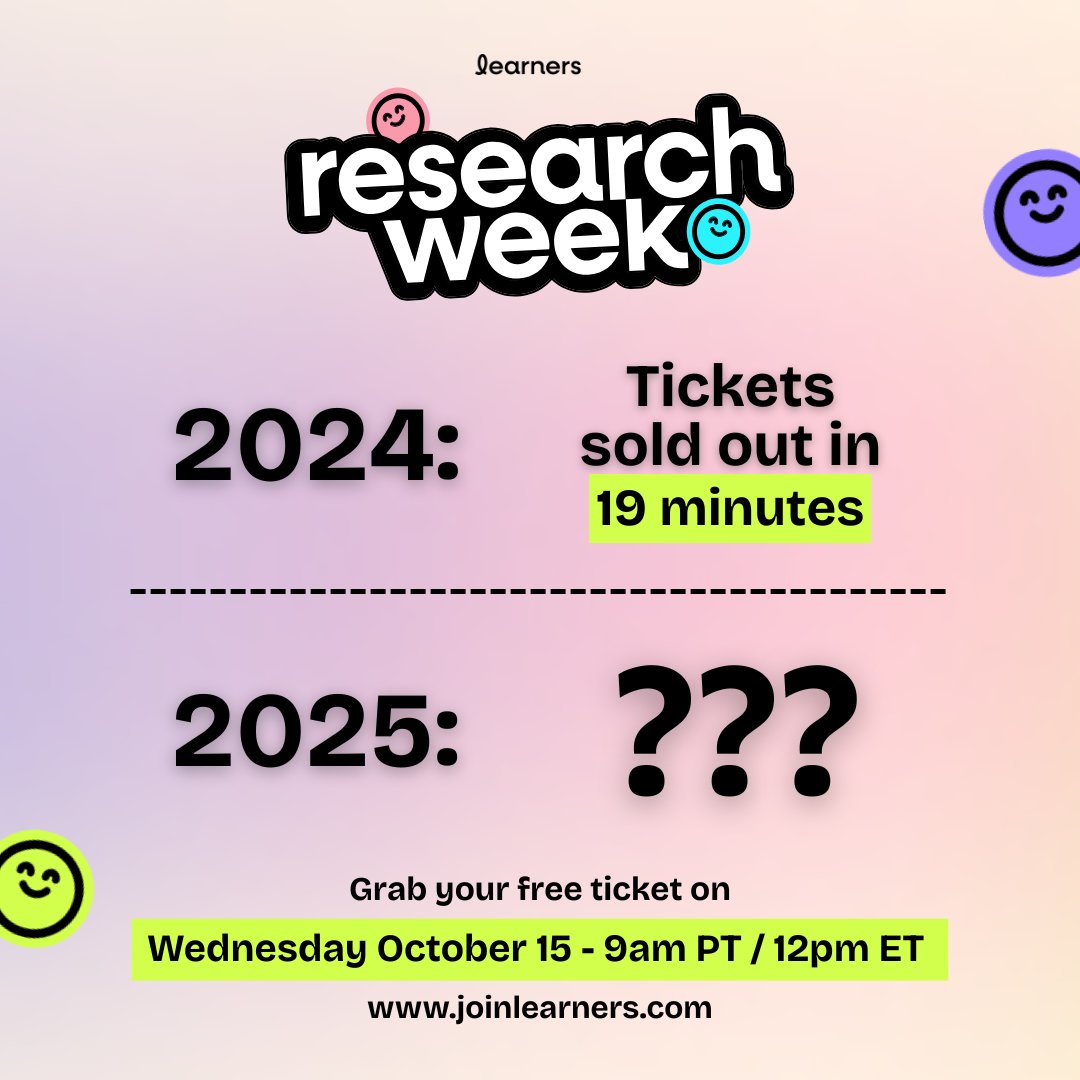 learners

research week

2024: Tickets sold out in 19 minutes

2025: ???

Grab your free ticket on

Wednesday October 15 - 9am PT / 12pm ET

www.joinlearners.com